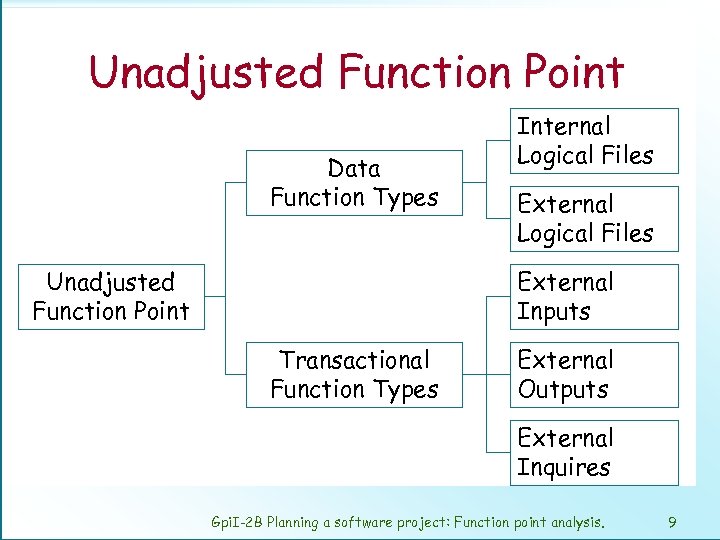 Unadjusted Function Point

Unadjusted Function Point

Data Function Types

Transactional Function Types

Internal Logical Files

External Logical Files

External Inputs

External Outputs

External Inquires

GpiI-2B Planning a software project: Function point analysis. 9